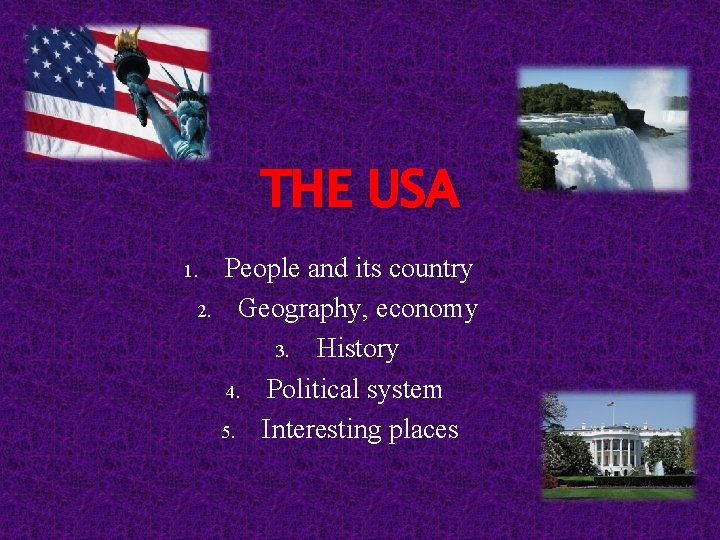 THE USA

1. People and its country
2. Geography, economy
3. History
4. Political system
5. Interesting places